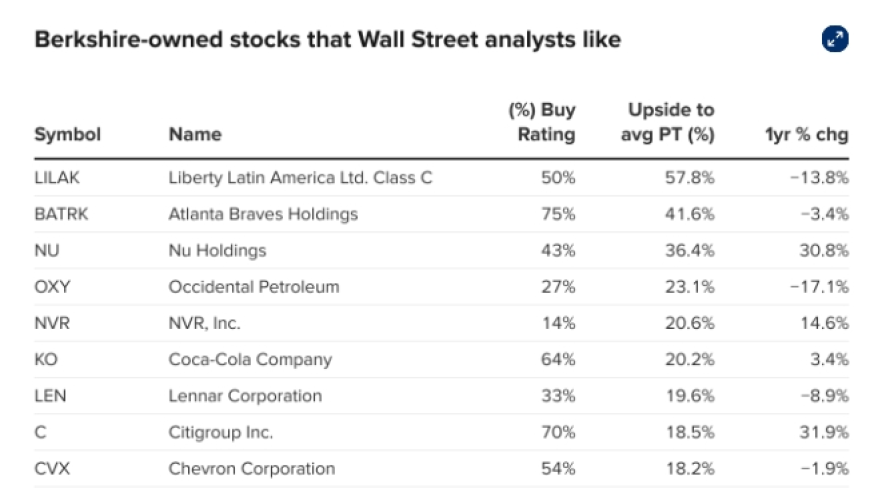 Berkshire-owned stocks that Wall Street analysts like

| Symbol | Name | (%) Buy Rating | Upside to avg PT (%) | 1yr % chg |
|---|---|---|---|---|
| LILAK | Liberty Latin America Ltd. Class C | 50% | 57.8% | −13.8% |
| BATRK | Atlanta Braves Holdings | 75% | 41.6% | −3.4% |
| NU | Nu Holdings | 43% | 36.4% | 30.8% |
| OXY | Occidental Petroleum | 27% | 23.1% | −17.1% |
| NVR | NVR, Inc. | 14% | 20.6% | 14.6% |
| KO | Coca-Cola Company | 64% | 20.2% | 3.4% |
| LEN | Lennar Corporation | 33% | 19.6% | −8.9% |
| C | Citigroup Inc. | 70% | 18.5% | 31.9% |
| CVX | Chevron Corporation | 54% | 18.2% | −1.9% |